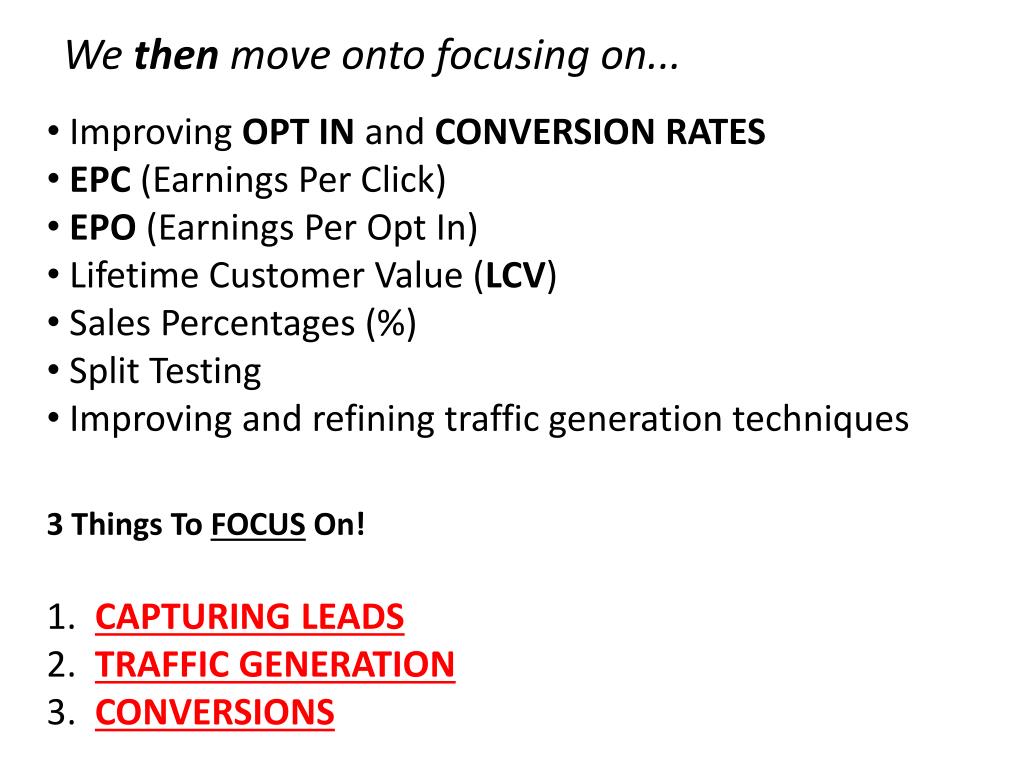 We then move onto focusing on...

• Improving OPT IN and CONVERSION RATES
• EPC (Earnings Per Click)
• EPO (Earnings Per Opt In)
• Lifetime Customer Value (LCV)
• Sales Percentages (%)
• Split Testing
• Improving and refining traffic generation techniques

3 Things To FOCUS On!

1. CAPTURING LEADS
2. TRAFFIC GENERATION
3. CONVERSIONS